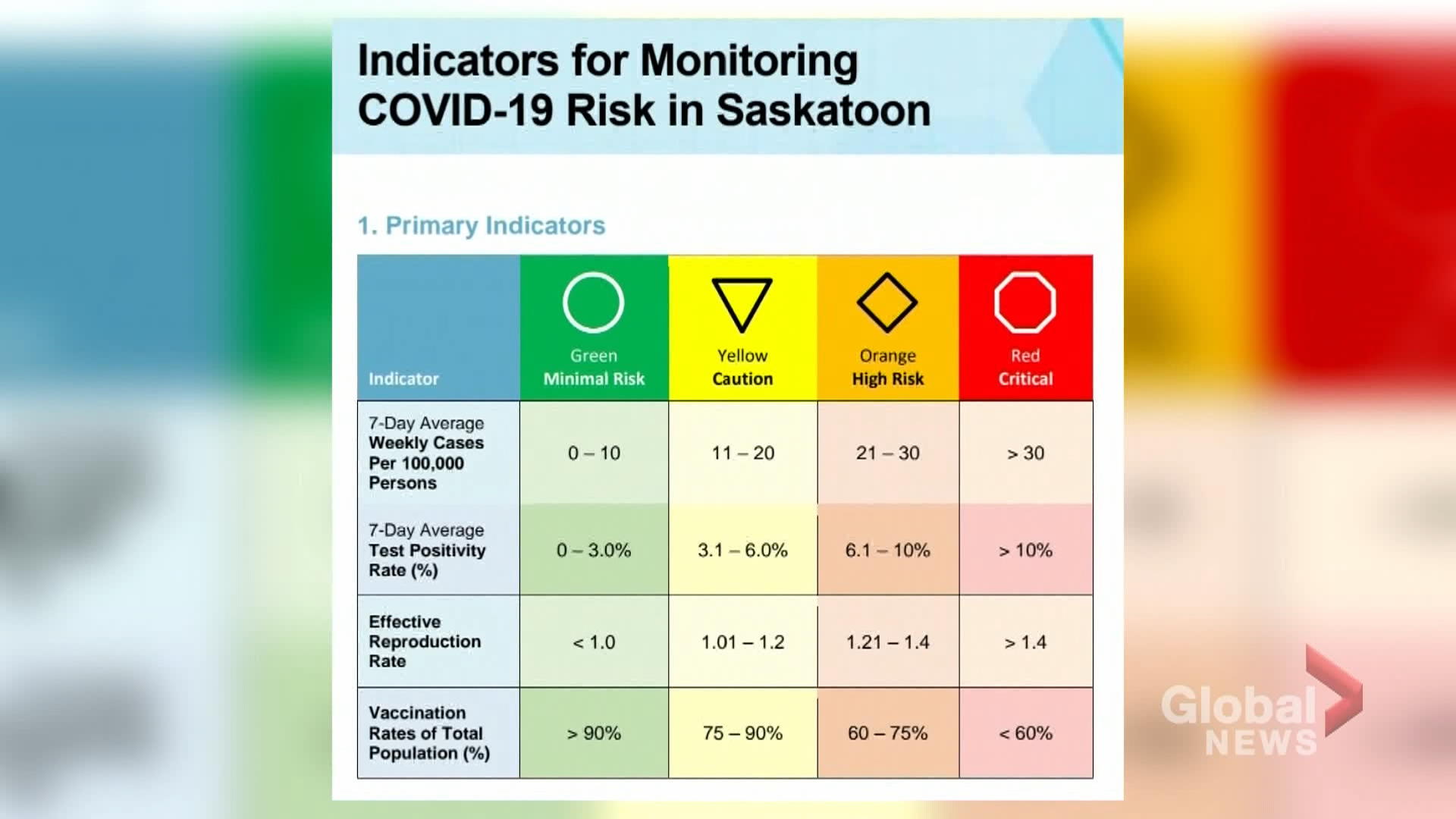 Indicators for Monitoring COVID-19 Risk in Saskatoon

1. Primary Indicators

| Indicator | Green Minimal Risk | Yellow Caution | Orange High Risk | Red Critical |
|---|---|---|---|---|
| 7-Day Average Weekly Cases Per 100,000 Persons | 0 – 10 | 11 – 20 | 21 – 30 | > 30 |
| 7-Day Average Test Positivity Rate (%) | 0 – 3.0% | 3.1 – 6.0% | 6.1 – 10% | > 10% |
| Effective Reproduction Rate | < 1.0 | 1.01 – 1.2 | 1.21 – 1.4 | > 1.4 |
| Vaccination Rates of Total Population (%) | > 90% | 75 – 90% | 60 – 75% | < 60% |

Global NEWS